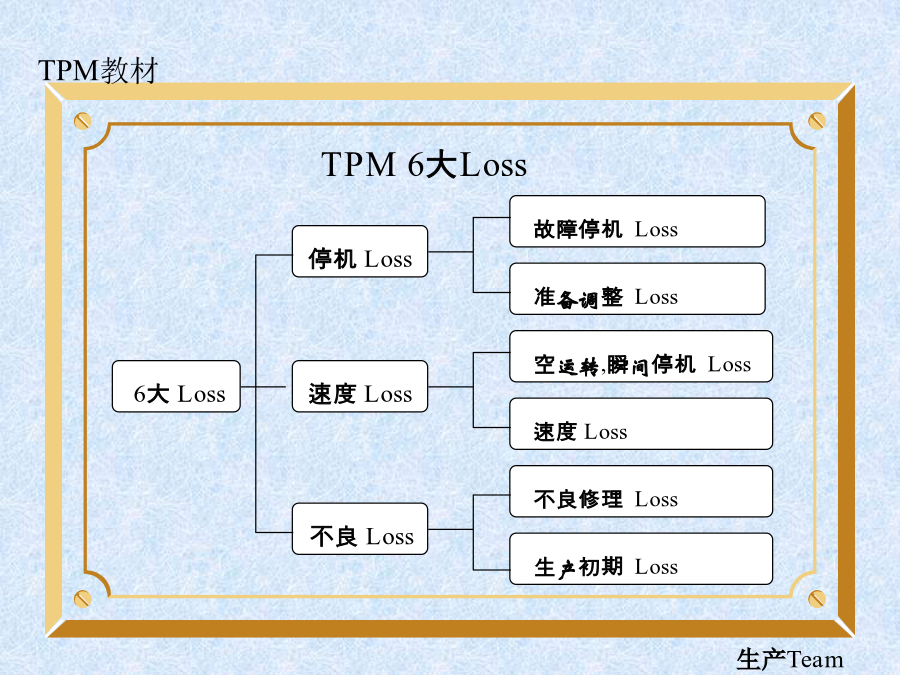 TPM教材

TPM 6大Loss

6大 Loss

停机 Loss

速度 Loss

不良 Loss

故障停机 Loss

准备调整 Loss

空运转,瞬间停机 Loss

速度 Loss

不良修理 Loss

生产初期 Loss

生产Team